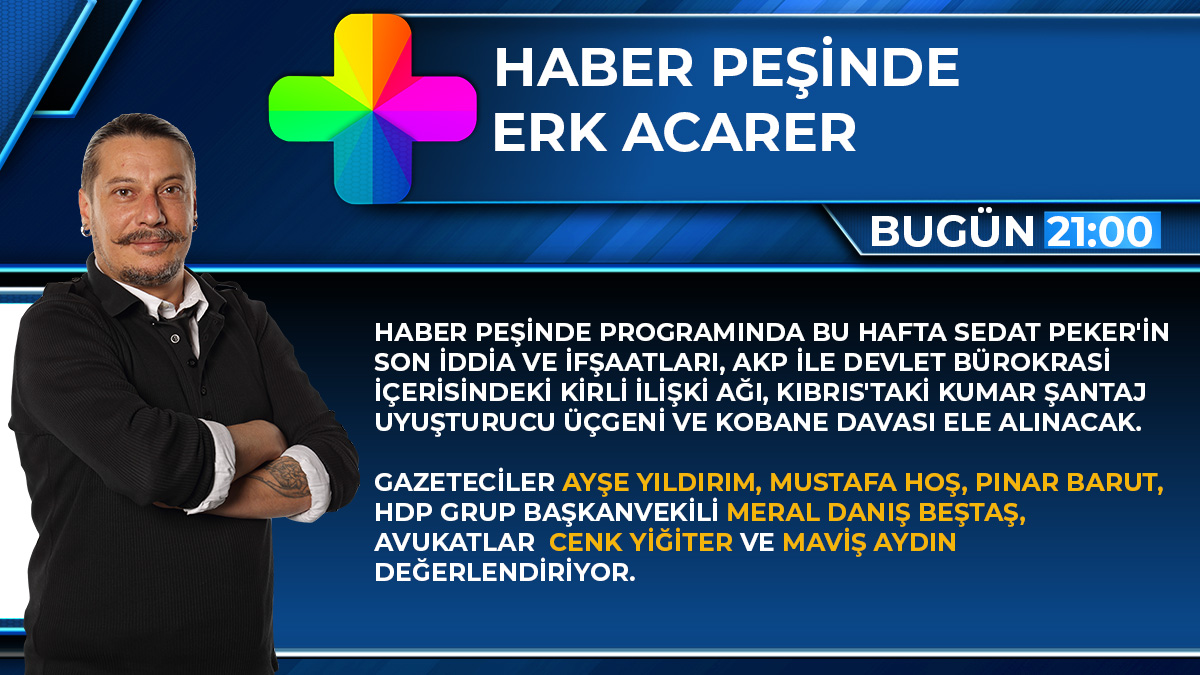 HABER PEŞİNDE
ERK ACARER

BUGÜN 21:00

HABER PEŞİNDE PROGRAMINDA BU HAFTA SEDAT PEKER'İN SON İDDİA VE İFŞAATLARI, AKP İLE DEVLET BÜROKRASİ İÇERİSİNDEKİ KİRLİ İLİŞKİ AĞI, KIBRIS'TAKİ KUMAR ŞANTAJ UYUŞTURUCU ÜÇGENİ VE KOBANE DAVASI ELE ALINACAK.

GAZETECİLER AYŞE YILDIRIM, MUSTAFA HOŞ, PINAR BARUT, HDP GRUP BAŞKANVEKİLİ MERAL DANIŞ BEŞTAŞ, AVUKATLAR CENK YİĞİTER VE MAVİŞ AYDIN DEĞERLENDİRİYOR.